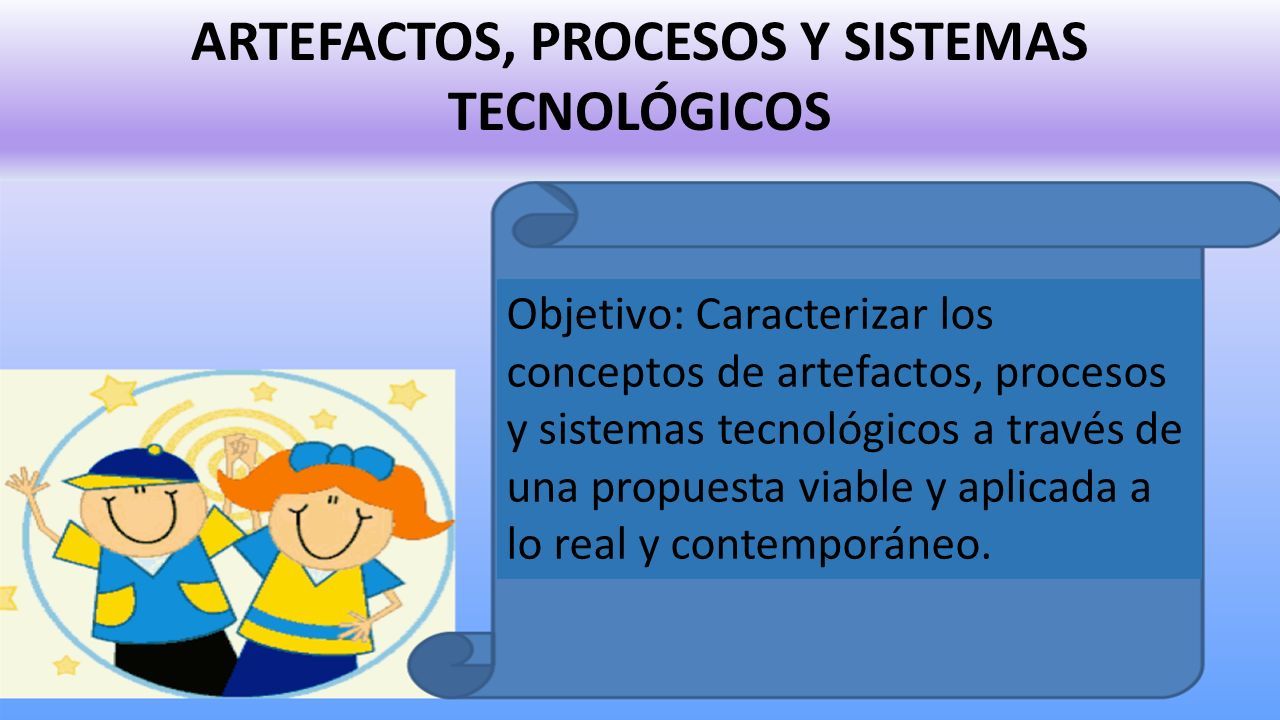 ARTEFACTOS, PROCESOS Y SISTEMAS TECNOLÓGICOS

Objetivo: Caracterizar los conceptos de artefactos, procesos y sistemas tecnológicos a través de una propuesta viable y aplicada a lo real y contemporáneo.